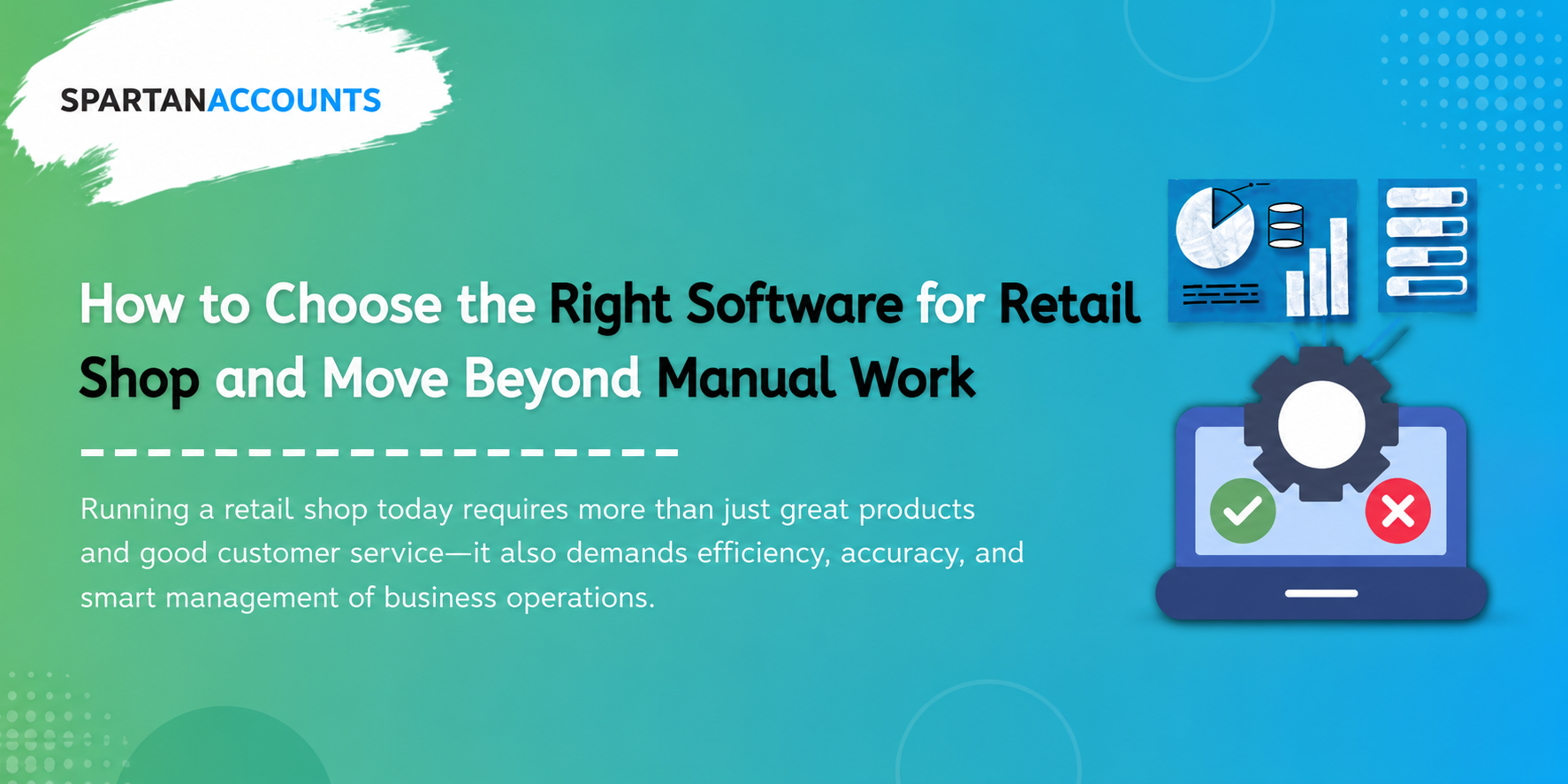 SPARTANACCOUNTS

How to Choose the Right Software for Retail Shop and Move Beyond Manual Work

Running a retail shop today requires more than just great products and good customer service—it also demands efficiency, accuracy, and smart management of business operations.